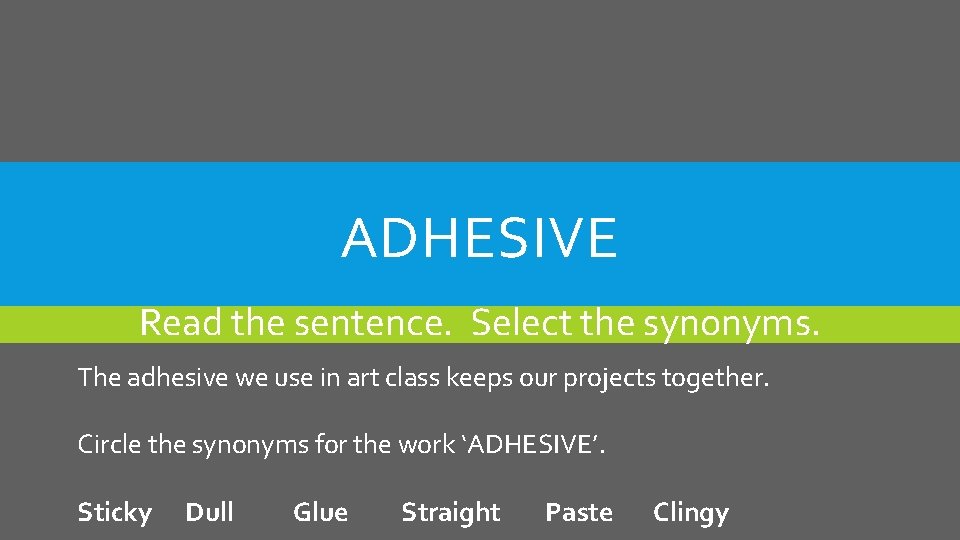 ADHESIVE

Read the sentence. Select the synonyms.

The adhesive we use in art class keeps our projects together.

Circle the synonyms for the work ‘ADHESIVE’.

Sticky Dull Glue Straight Paste Clingy